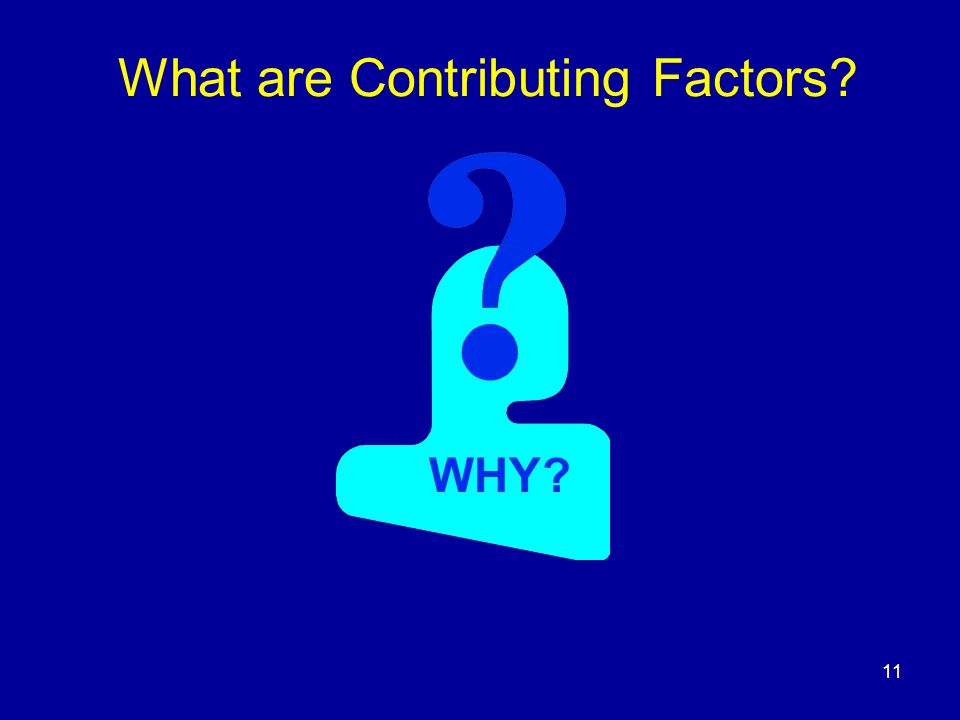 What are Contributing Factors?

?

WHY?

11